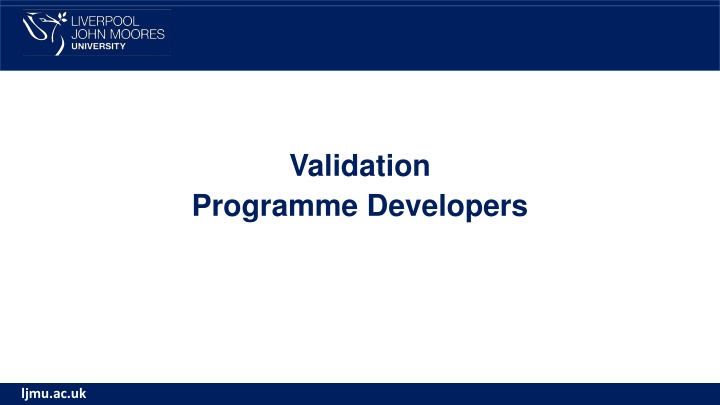 LIVERPOOL
JOHN MOORES
UNIVERSITY

Validation
Programme Developers

ljmu.ac.uk